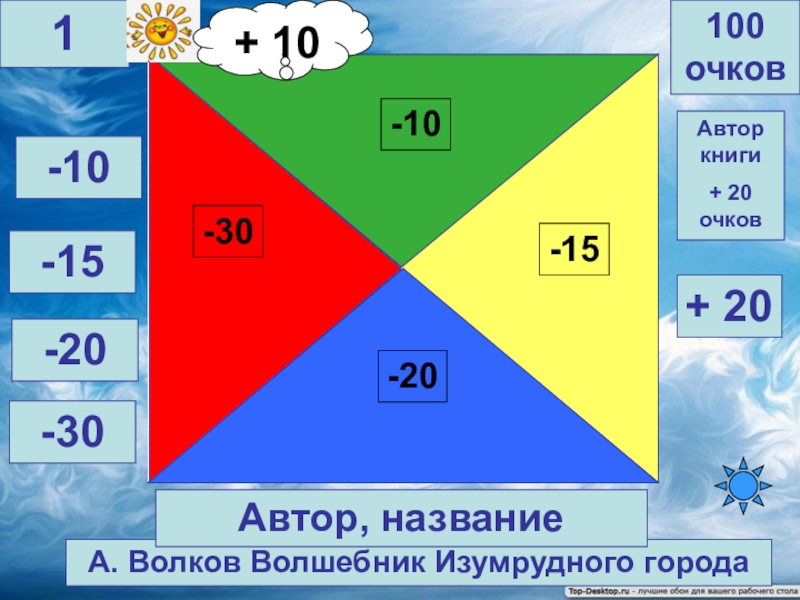 1

+ 10

100 очков

-10

-15

-20

-30

-10

-30

-15

-20

Автор книги

+ 20 очков

+ 20

Автор, название

А. Волков Волшебник Изумрудного города

Top-Desktop.ru - лучшие обои для вашего рабочего стола